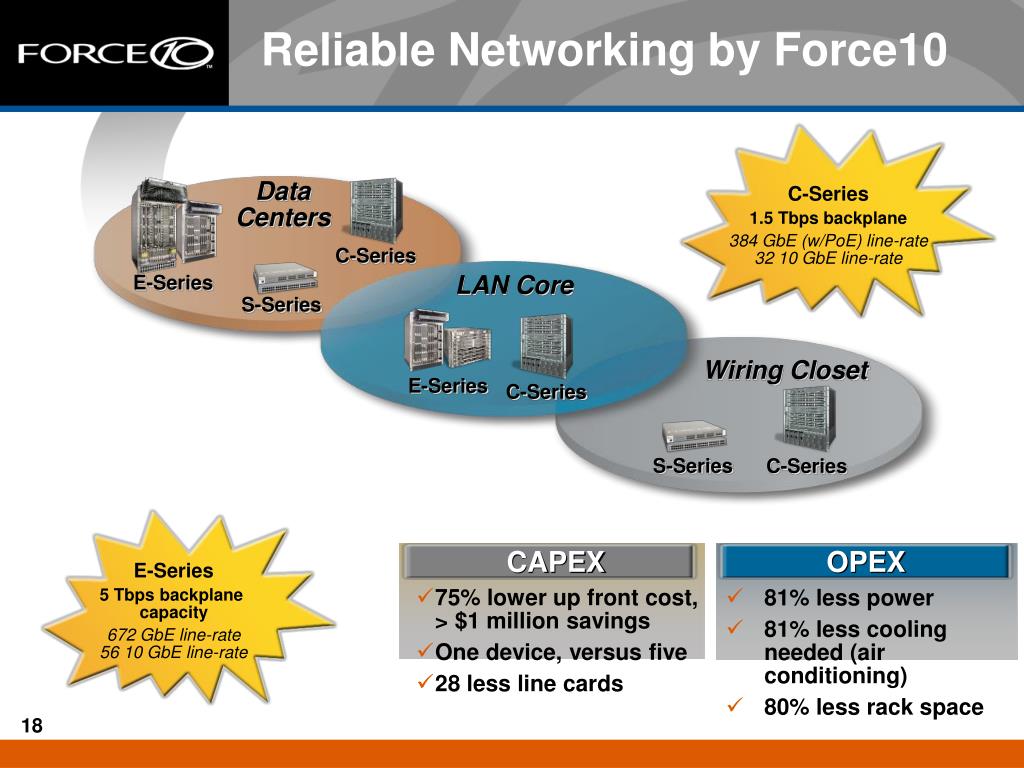 FORCE10™

Reliable Networking by Force10

Data Centers

E-Series

S-Series

C-Series

LAN Core

E-Series

C-Series

Wiring Closet

S-Series

C-Series

C-Series
1.5 Tbps backplane
384 GbE (w/PoE) line-rate
32 10 GbE line-rate

E-Series
5 Tbps backplane capacity
672 GbE line-rate
56 10 GbE line-rate

CAPEX
✓75% lower up front cost, > $1 million savings
✓One device, versus five
✓28 less line cards

OPEX
✓ 81% less power
✓ 81% less cooling needed (air conditioning)
✓ 80% less rack space

18